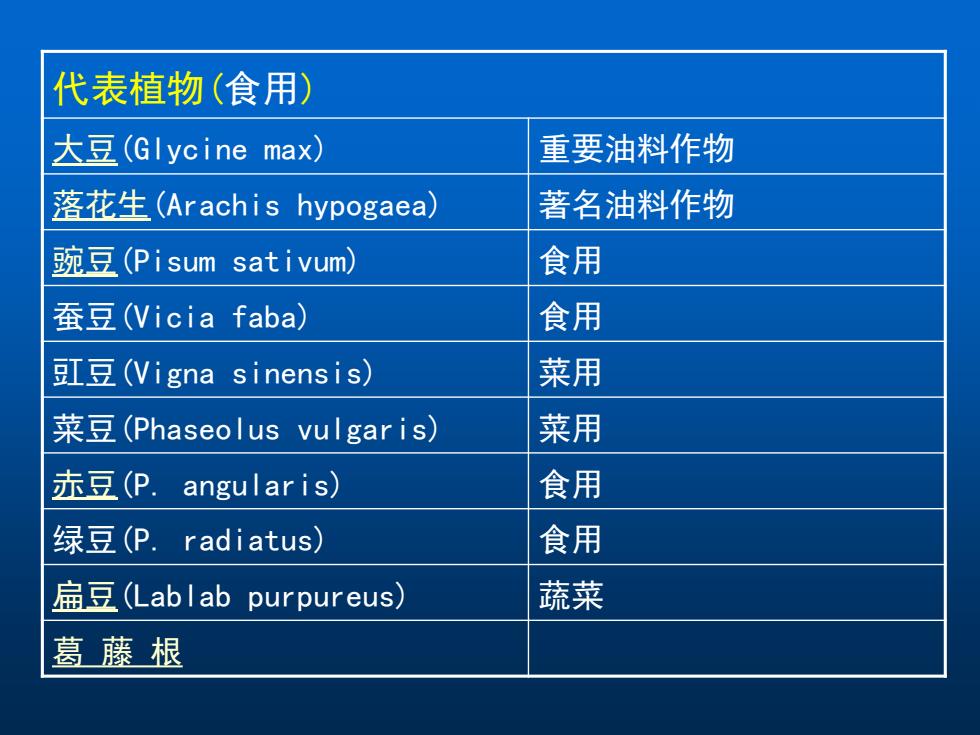 | 代表植物(食用) | |
|---|---|
| 大豆(Glycine max) | 重要油料作物 |
| 落花生(Arachis hypogaea) | 著名油料作物 |
| 豌豆(Pisum sativum) | 食用 |
| 蚕豆(Vicia faba) | 食用 |
| 豇豆(Vigna sinensis) | 菜用 |
| 菜豆(Phaseolus vulgaris) | 菜用 |
| 赤豆(P. angularis) | 食用 |
| 绿豆(P. radiatus) | 食用 |
| 扁豆(Lablab purpureus) | 蔬菜 |
| 葛 藤 根 | |